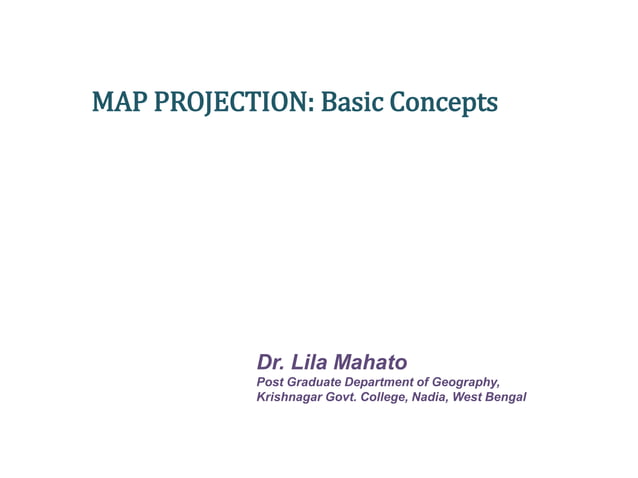 MAP PROJECTION: Basic Concepts

Dr. Lila Mahato
Post Graduate Department of Geography,
Krishnagar Govt. College, Nadia, West Bengal